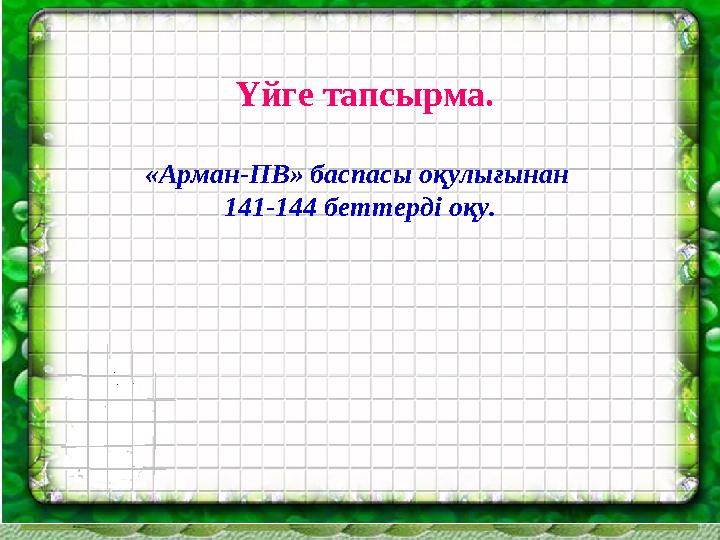 Үйге тапсырма.

«Арман-ПВ» баспасы оқулығынан 141-144 беттерді оқу.